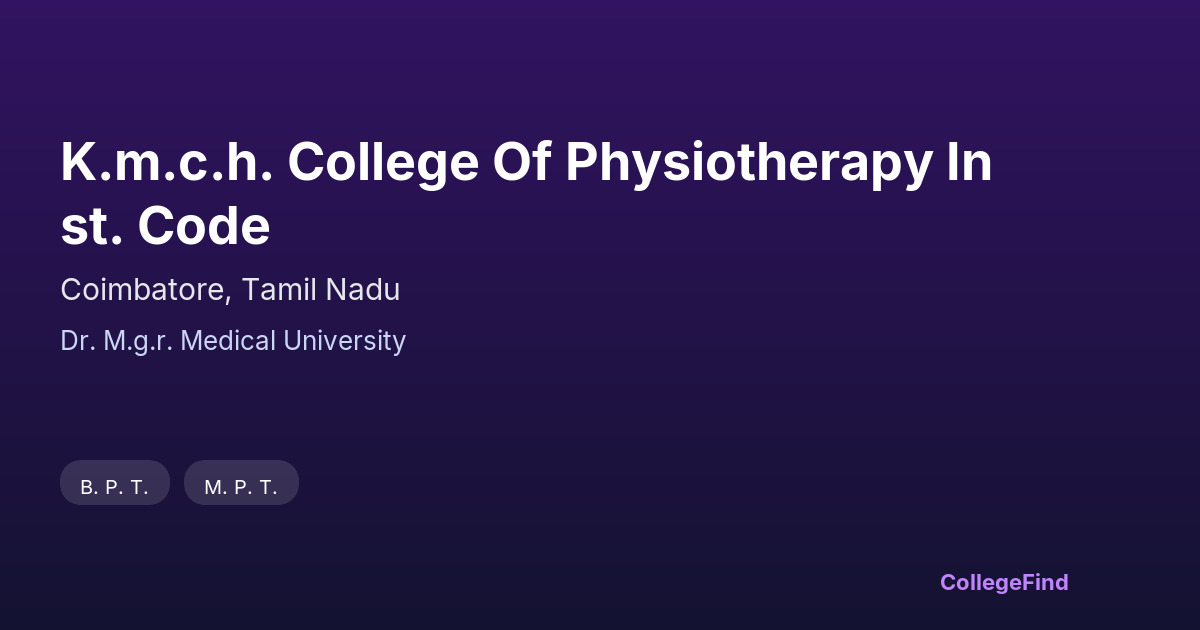 K.m.c.h. College Of Physiotherapy In st. Code

Coimbatore, Tamil Nadu

Dr. M.g.r. Medical University

B. P. T.

M. P. T.

CollegeFind